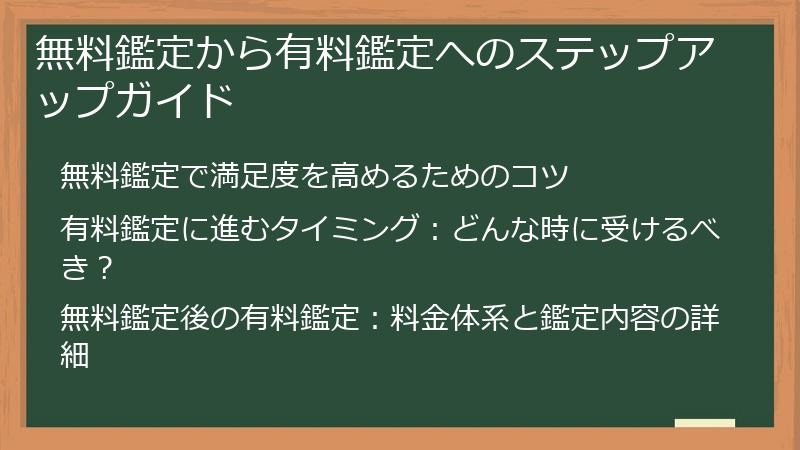 無料鑑定から有料鑑定へのステップアップガイド

無料鑑定で満足度を高めるためのコツ

有料鑑定に進むタイミング：どんな時に受けるべき？

無料鑑定後の有料鑑定：料金体系と鑑定内容の詳細